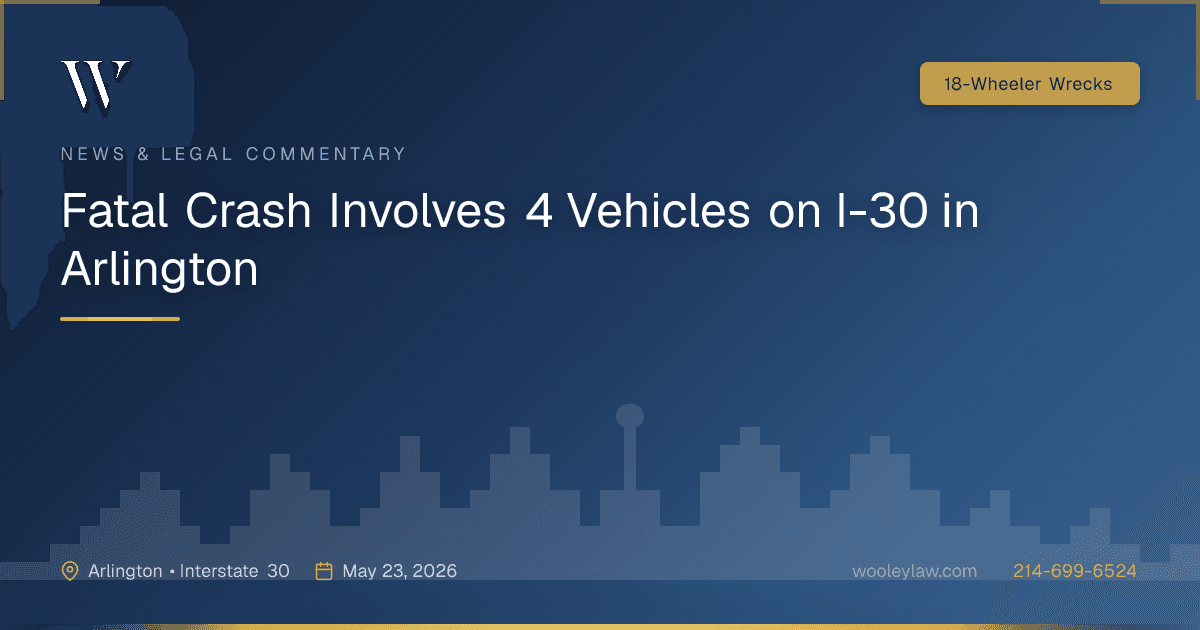 W

18-Wheeler Wrecks

NEWS & LEGAL COMMENTARY

Fatal Crash Involves 4 Vehicles on I-30 in Arlington

Arlington • Interstate 30

May 23, 2026

wooleylaw.com

214-699-6524